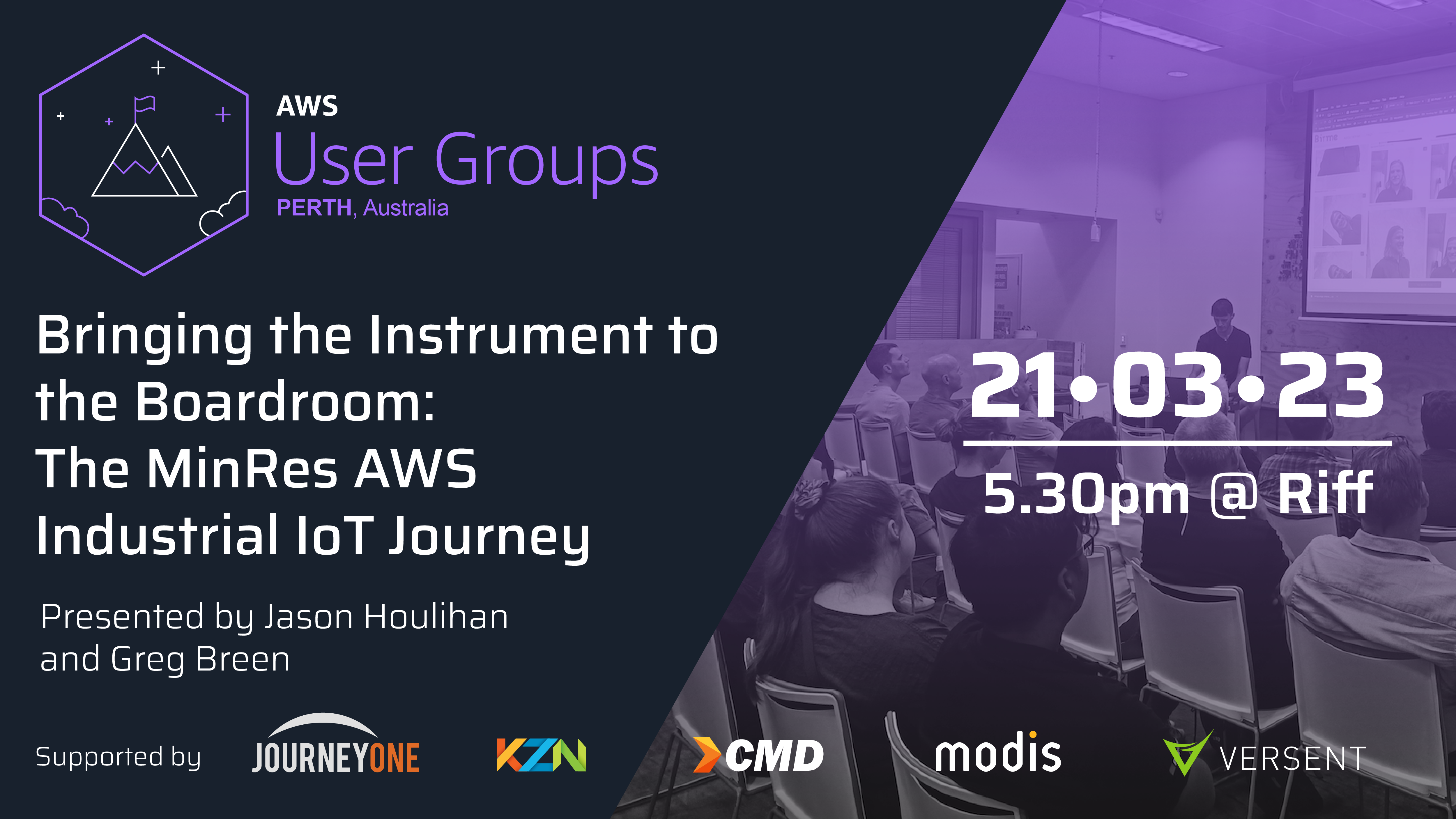 AWS
User Groups
PERTH, Australia

Bringing the Instrument to the Boardroom: The MinRes AWS Industrial IoT Journey

Presented by Jason Houlihan and Greg Breen

21•03•23

5.30pm @ Riff

Supported by JOURNEYONE KZN CMD modis VERSENT